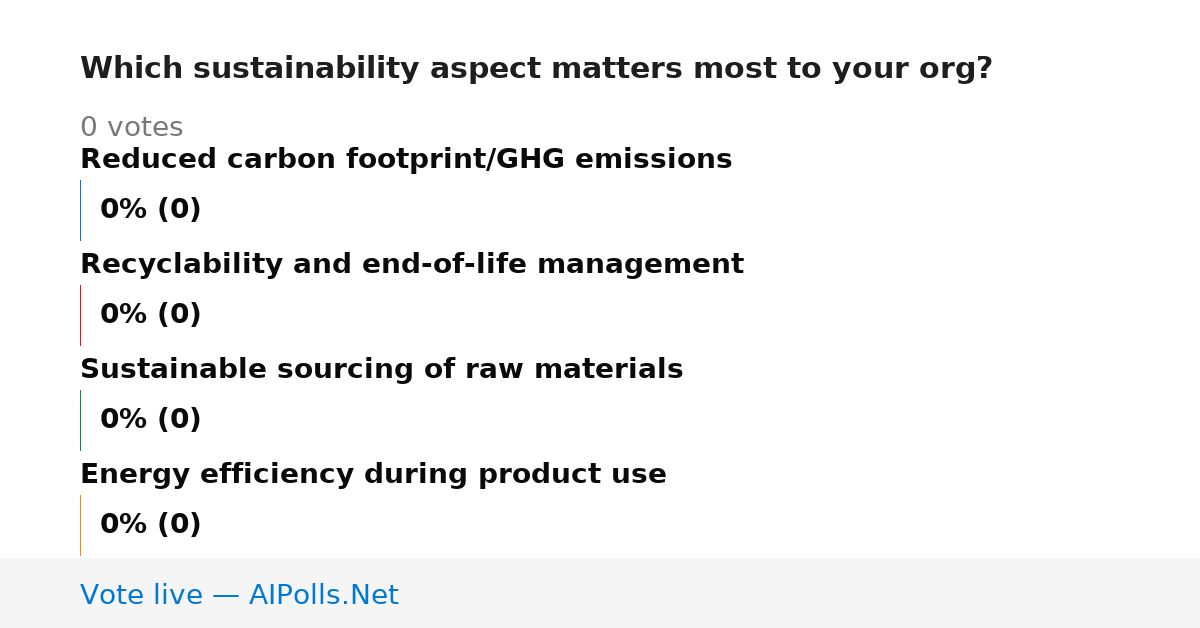 Which sustainability aspect matters most to your org?

0 votes

Reduced carbon footprint/GHG emissions

0% (0)

Recyclability and end-of-life management

0% (0)

Sustainable sourcing of raw materials

0% (0)

Energy efficiency during product use

0% (0)

Vote live — AIPolls.Net